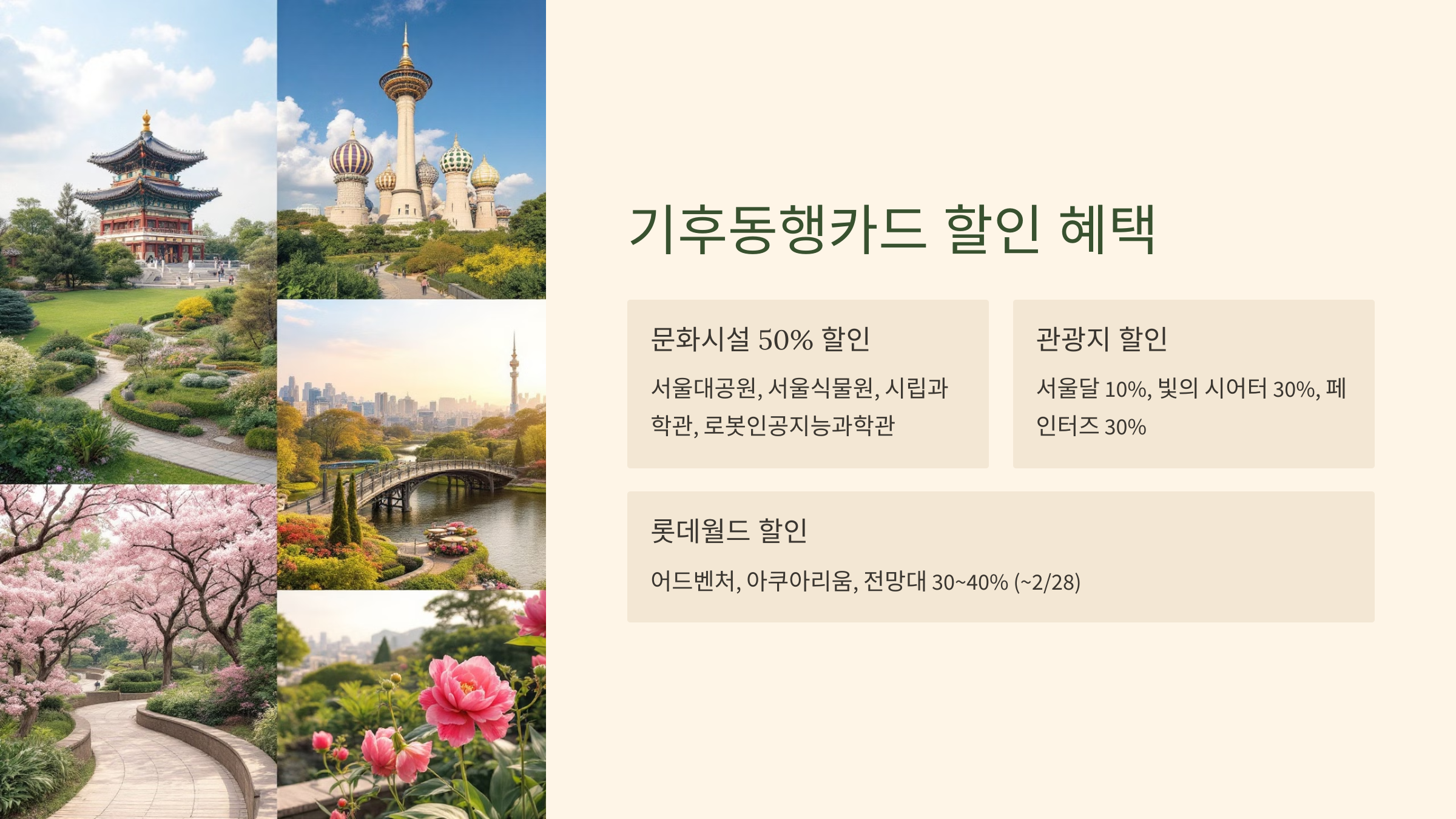 기후동행카드 할인 혜택

문화시설 50% 할인

서울대공원, 서울식물원, 시립과학관, 로봇인공지능과학관

관광지 할인

서울달 10%, 빛의 시어터 30%, 페인터즈 30%

롯데월드 할인

어드벤처, 아쿠아리움, 전망대 30~40% (~2/28)